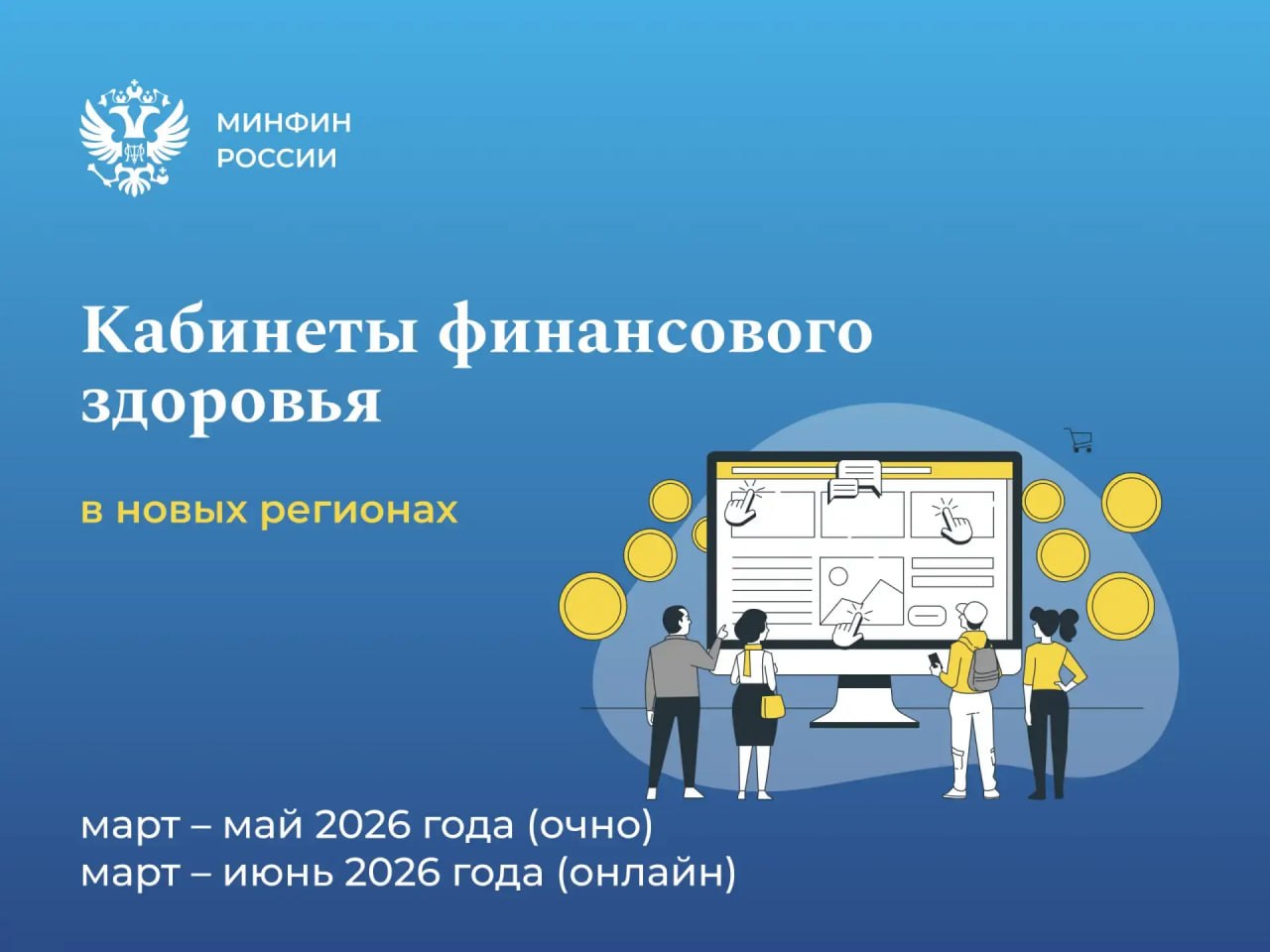 МИНФИН
РОССИИ

Кабинеты финансового здоровья

в новых регионах

март – май 2026 года (очно)
март – июнь 2026 года (онлайн)